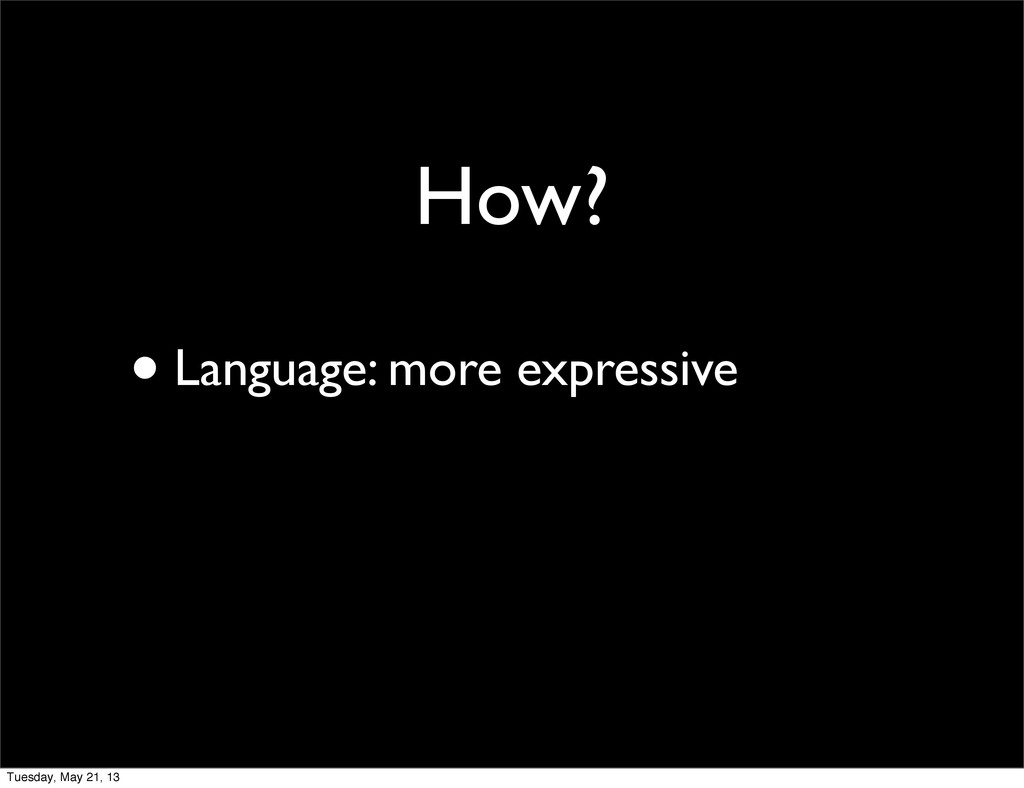 How?

• Language: more expressive

Tuesday, May 21, 13